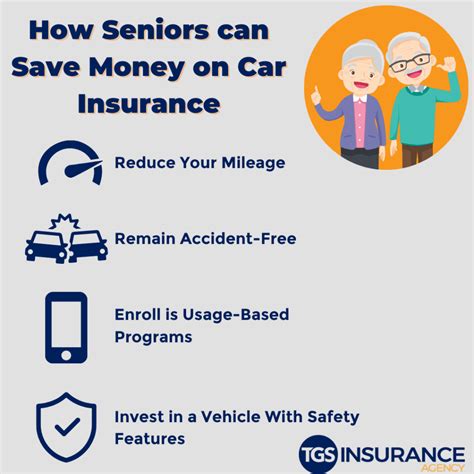 How Seniors can Save Money on Car Insurance

Reduce Your Mileage

Remain Accident-Free

Enroll is Usage-Based Programs

Invest in a Vehicle With Safety Features

TGS INSURANCE AGENCY